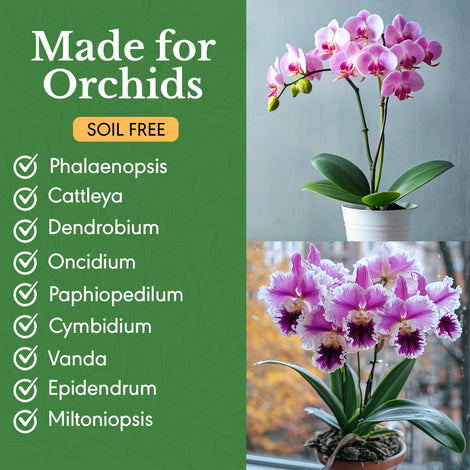 Made for Orchids

SOIL FREE

Phalaenopsis
Cattleya
Dendrobium
Oncidium
Paphiopedilum
Cymbidium
Vanda
Epidendrum
Miltoniopsis